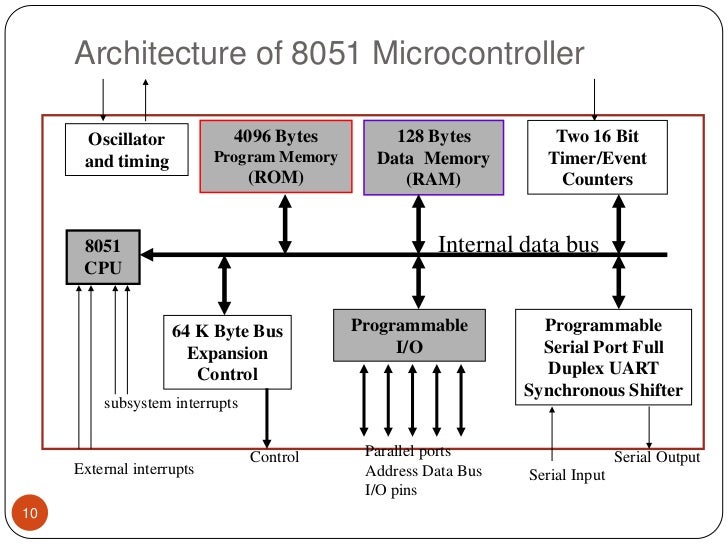 Architecture of 8051 Microcontroller

Oscillator and timing

4096 Bytes Program Memory (ROM)

128 Bytes Data Memory (RAM)

Two 16 Bit Timer/Event Counters

8051 CPU

Internal data bus

64 K Byte Bus Expansion Control

Programmable I/O

Programmable Serial Port Full Duplex UART Synchronous Shifter

subsystem interrupts

External interrupts

Control

Parallel ports
Address Data Bus
I/O pins

Serial Input

Serial Output

10